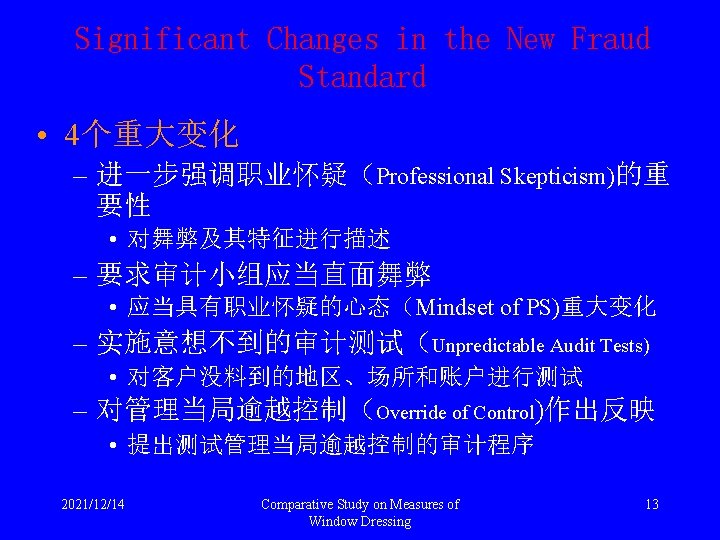 Significant Changes in the New Fraud Standard

• 4个重大变化
– 进一步强调职业怀疑（Professional Skepticism)的重要性
• 对舞弊及其特征进行描述
– 要求审计小组应当直面舞弊
• 应当具有职业怀疑的心态（Mindset of PS)重大变化
– 实施意想不到的审计测试（Unpredictable Audit Tests)
• 对客户没料到的地区、场所和账户进行测试
– 对管理当局逾越控制（Override of Control)作出反映
• 提出测试管理当局逾越控制的审计程序

2021/12/14
Comparative Study on Measures of Window Dressing
13